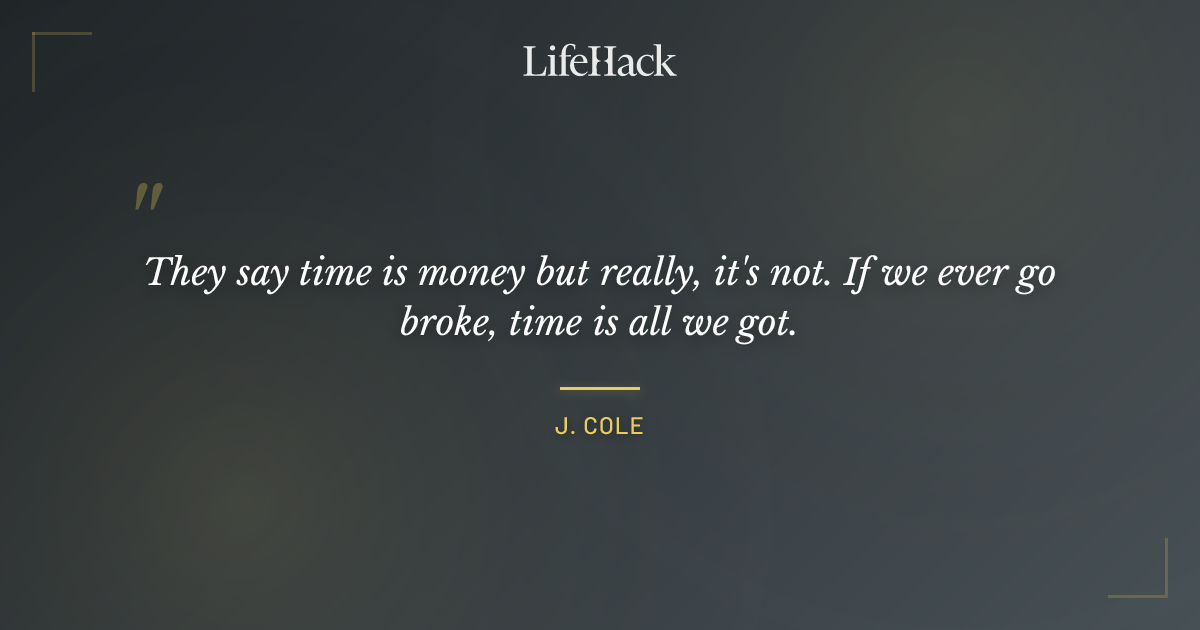 LifeHack

"

They say time is money but really, it's not. If we ever go broke, time is all we got.

J. COLE